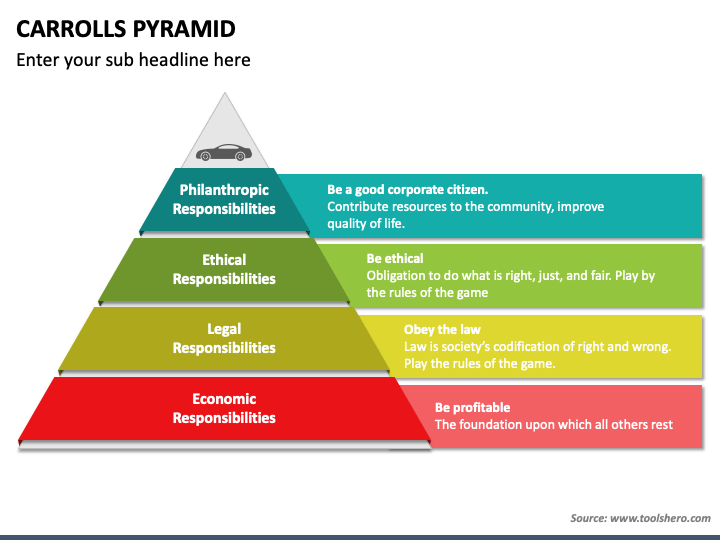 CARROLLS PYRAMID

Enter your sub headline here

Philanthropic Responsibilities

Be a good corporate citizen.
Contribute resources to the community, improve quality of life.

Ethical Responsibilities

Be ethical
Obligation to do what is right, just, and fair. Play by the rules of the game

Legal Responsibilities

Obey the law
Law is society's codification of right and wrong. Play the rules of the game.

Economic Responsibilities

Be profitable
The foundation upon which all others rest

Source: www.toolshero.com